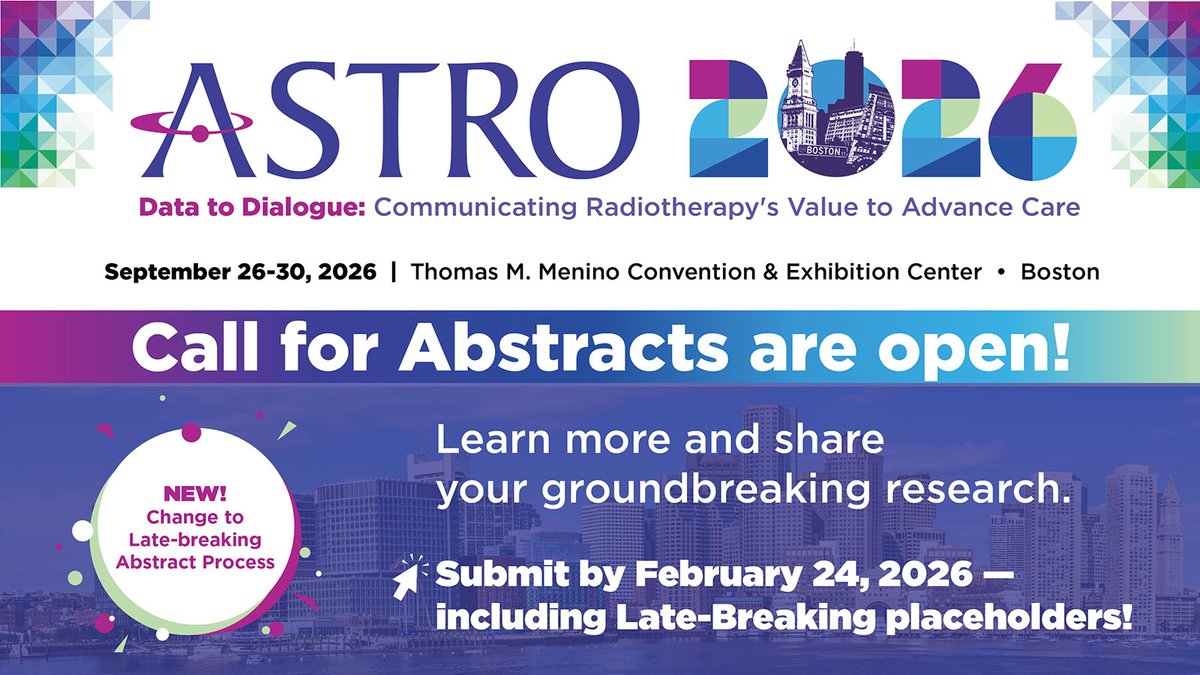 ASTRO 2026

BOSTON

Data to Dialogue: Communicating Radiotherapy's Value to Advance Care

September 26-30, 2026 | Thomas M. Menino Convention & Exhibition Center • Boston

Call for Abstracts are open!

NEW! Change to Late-breaking Abstract Process

Learn more and share your groundbreaking research.

Submit by February 24, 2026 — including Late-Breaking placeholders!